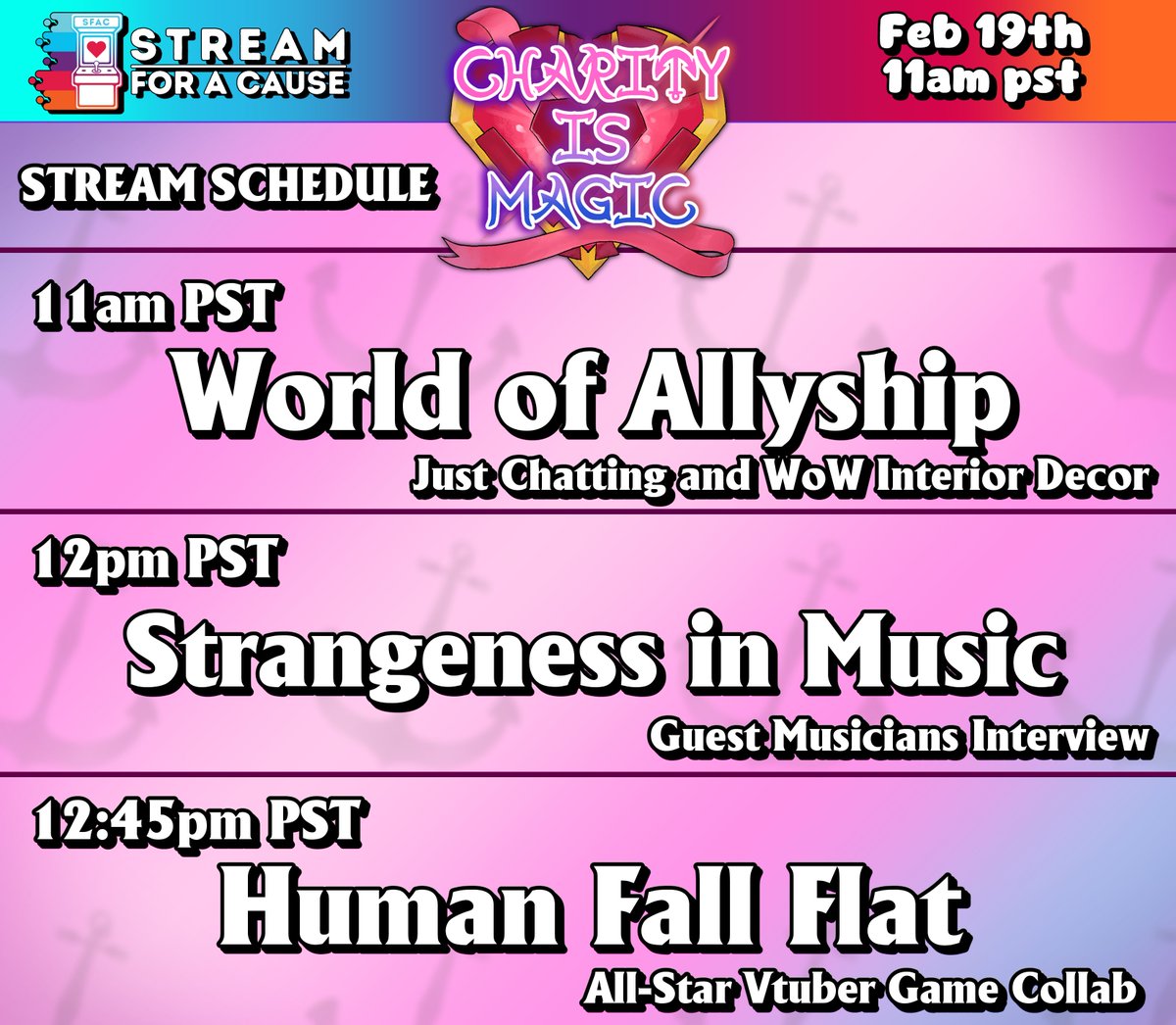 SFAC
STREAM FOR A CAUSE

CHARITY IS MAGIC

Feb 19th 11am pst

STREAM SCHEDULE

11am PST
World of Allyship
Just Chatting and WoW Interior Decor

12pm PST
Strangeness in Music
Guest Musicians Interview

12:45pm PST
Human Fall Flat
All-Star Vtuber Game Collab